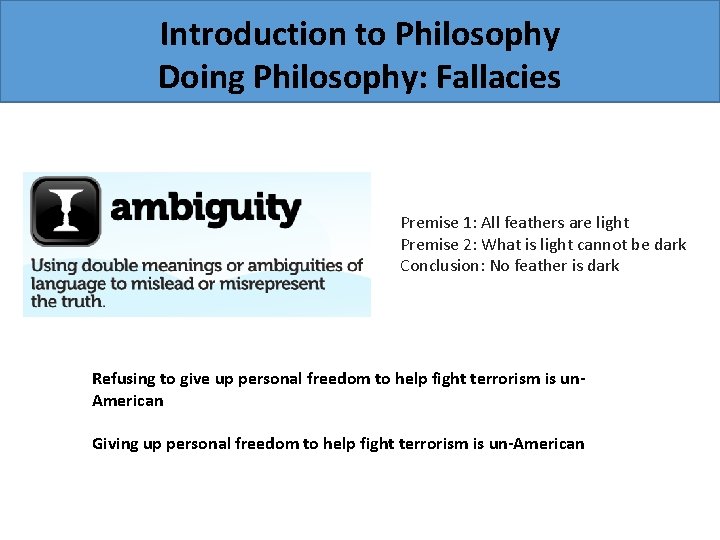 Introduction to Philosophy
Doing Philosophy: Fallacies

ambiguity

Using double meanings or ambiguities of language to mislead or misrepresent the truth.

Premise 1: All feathers are light
Premise 2: What is light cannot be dark
Conclusion: No feather is dark

Refusing to give up personal freedom to help fight terrorism is un-American

Giving up personal freedom to help fight terrorism is un-American